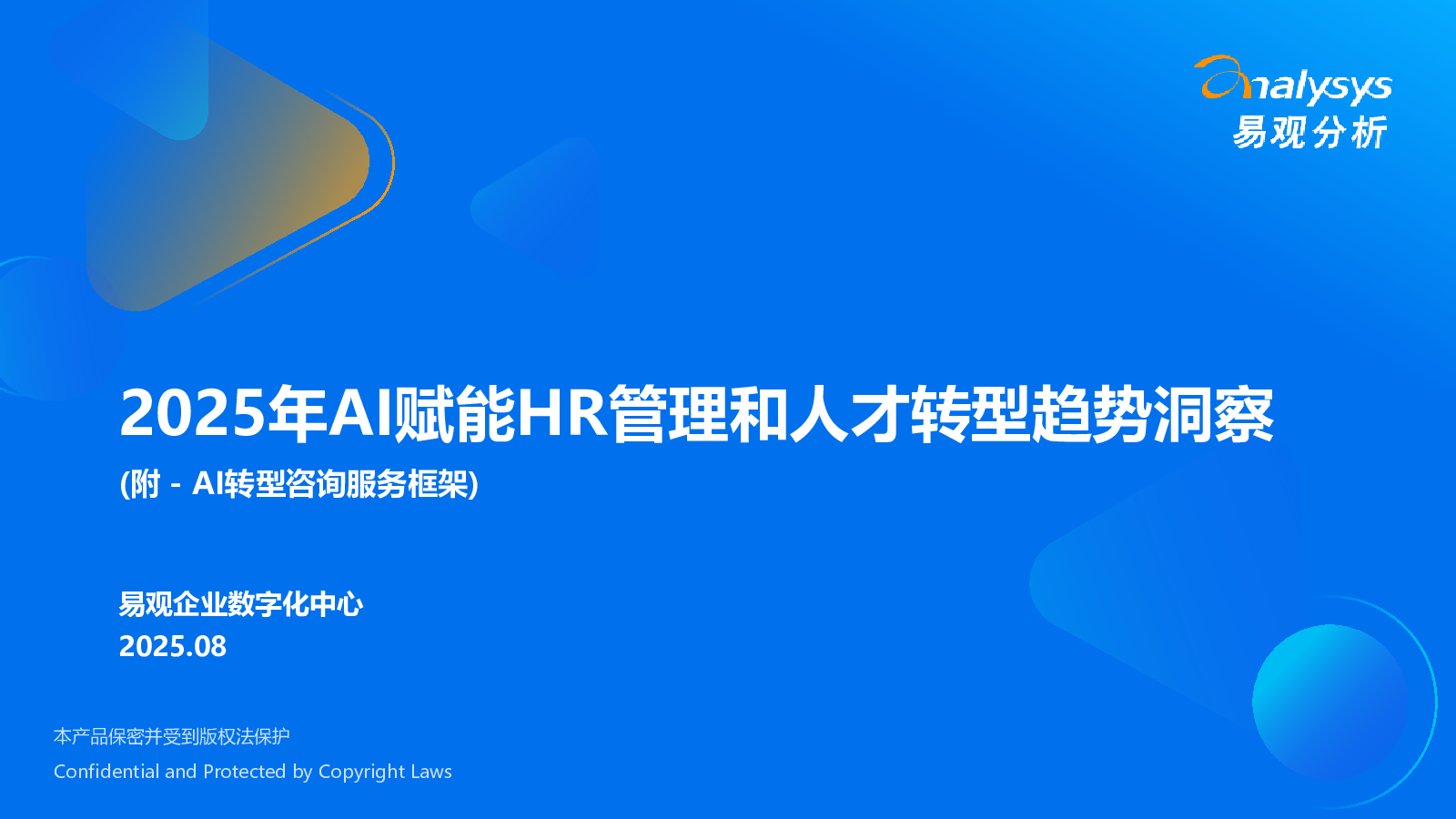 analysys
易观分析

2025年AI赋能HR管理和人才转型趋势洞察

(附 - AI转型咨询服务框架)

易观企业数字化中心
2025.08

本产品保密并受到版权法保护
Confidential and Protected by Copyright Laws